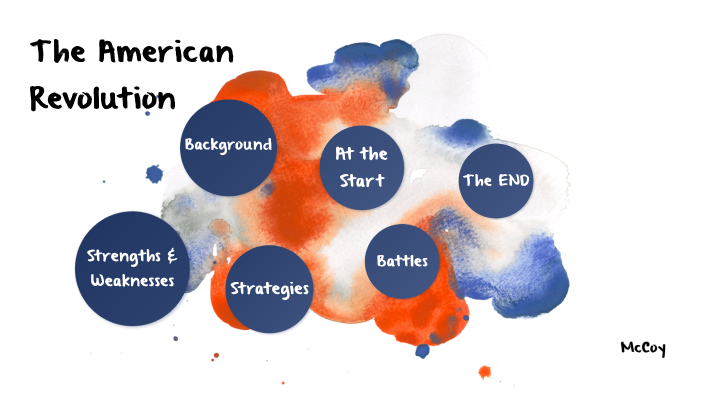 The American Revolution

Background

At the Start

The END

Strengths & Weaknesses

Strategies

Battles

McCoy